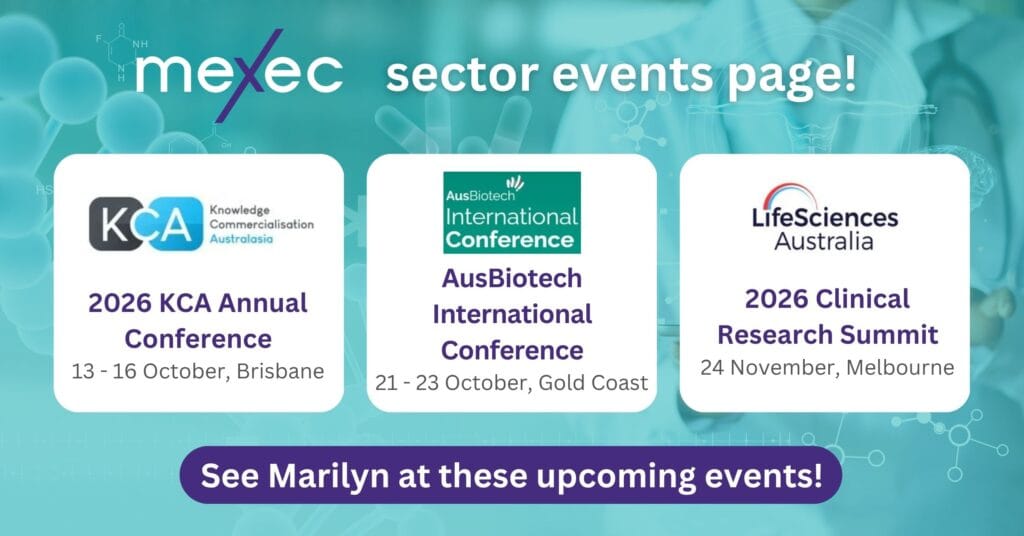 mexec sector events page!

KCA Knowledge Commercialisation Australasia

2026 KCA Annual Conference
13 - 16 October, Brisbane

AusBiotech International Conference

AusBiotech International Conference
21 - 23 October, Gold Coast

LifeSciences Australia

2026 Clinical Research Summit
24 November, Melbourne

See Marilyn at these upcoming events!